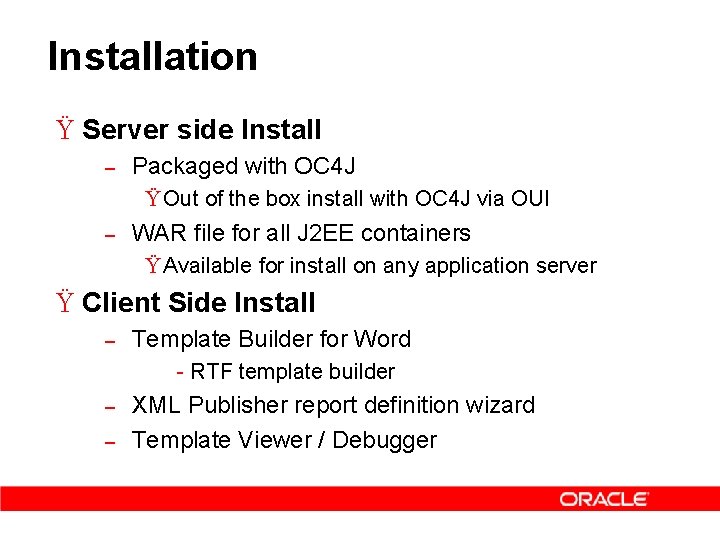 Installation

Ÿ Server side Install

– Packaged with OC4J

ŸOut of the box install with OC4J via OUI

– WAR file for all J2EE containers

ŸAvailable for install on any application server

Ÿ Client Side Install

– Template Builder for Word

- RTF template builder

– XML Publisher report definition wizard

– Template Viewer / Debugger

ORACLE